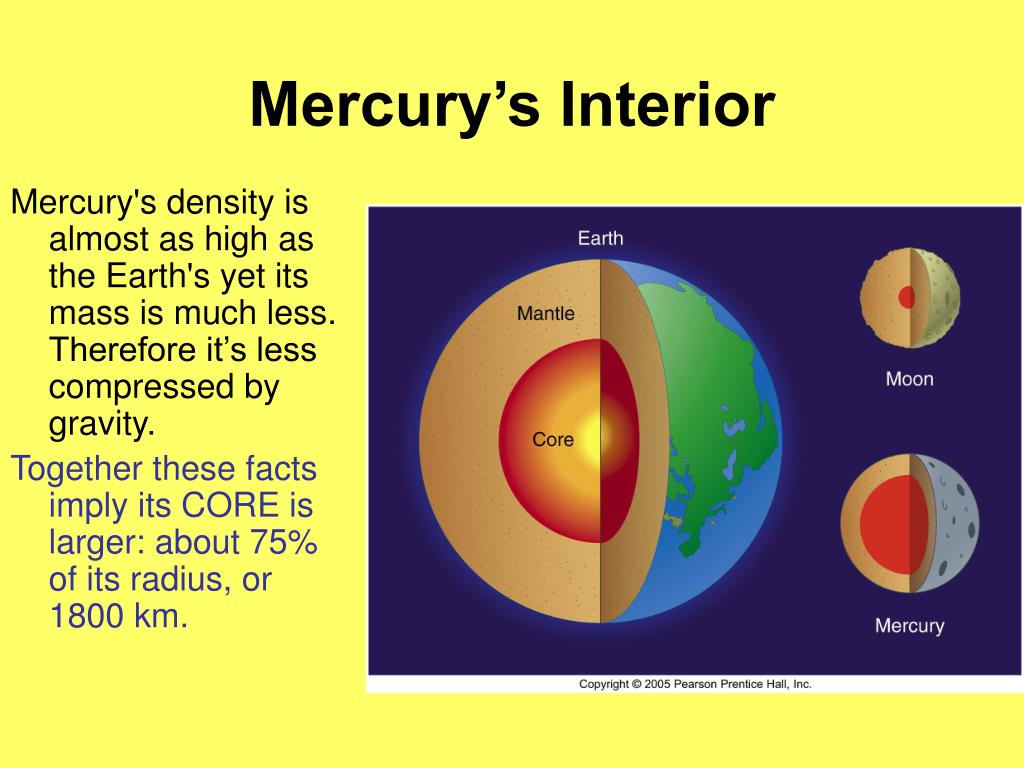 Mercury’s Interior

Mercury's density is almost as high as the Earth's yet its mass is much less. Therefore it’s less compressed by gravity.

Together these facts imply its CORE is larger: about 75% of its radius, or 1800 km.

Earth

Mantle

Core

Moon

Mercury

Copyright © 2005 Pearson Prentice Hall, Inc.